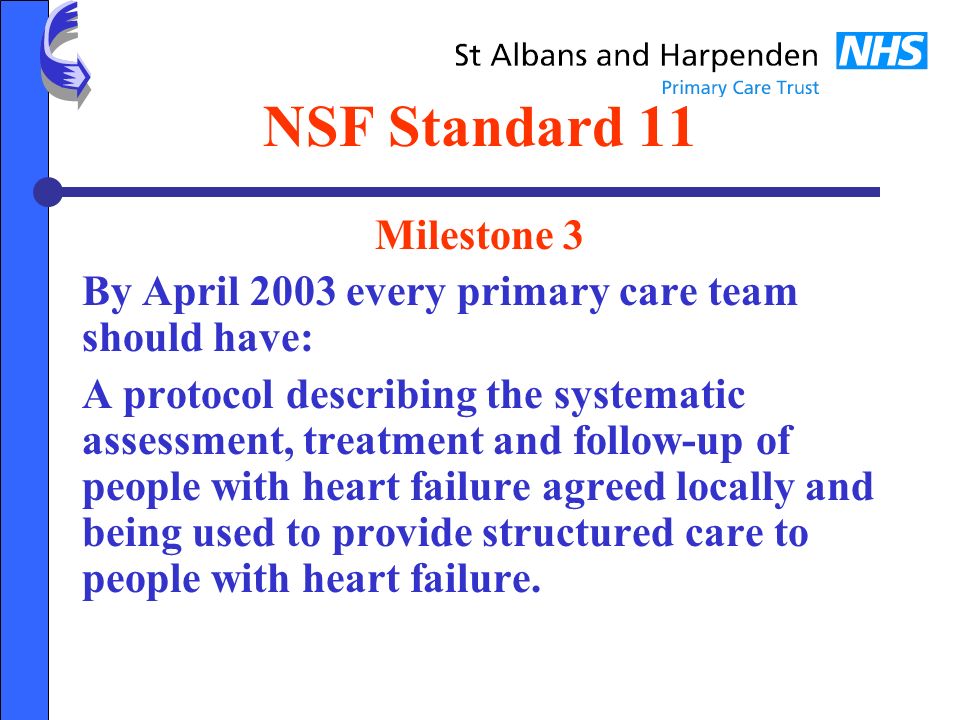 St Albans and Harpenden NHS
Primary Care Trust

NSF Standard 11

Milestone 3

By April 2003 every primary care team should have:

A protocol describing the systematic assessment, treatment and follow-up of people with heart failure agreed locally and being used to provide structured care to people with heart failure.